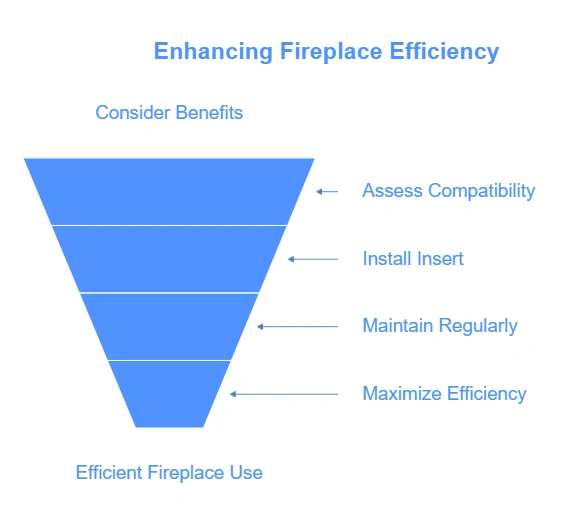 Enhancing Fireplace Efficiency

Consider Benefits

Assess Compatibility

Install Insert

Maintain Regularly

Maximize Efficiency

Efficient Fireplace Use